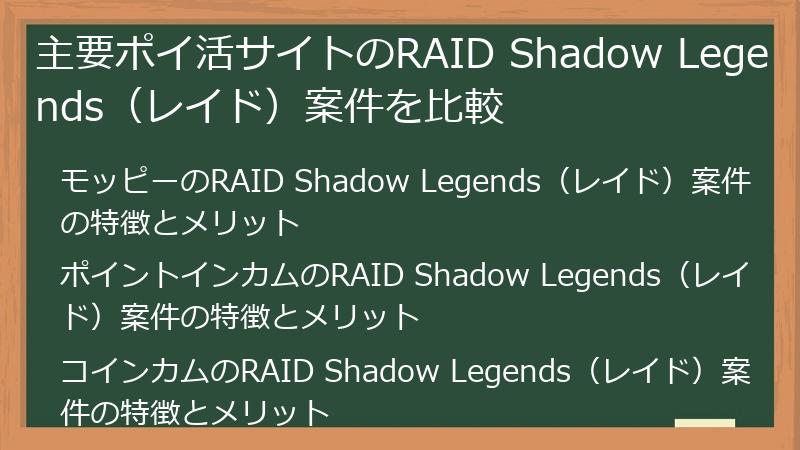 主要ポイ活サイトのRAID Shadow Legends（レイド）案件を比較

モッピーのRAID Shadow Legends（レイド）案件の特徴とメリット

ポイントインカムのRAID Shadow Legends（レイド）案件の特徴とメリット

コインカムのRAID Shadow Legends（レイド）案件の特徴とメリット